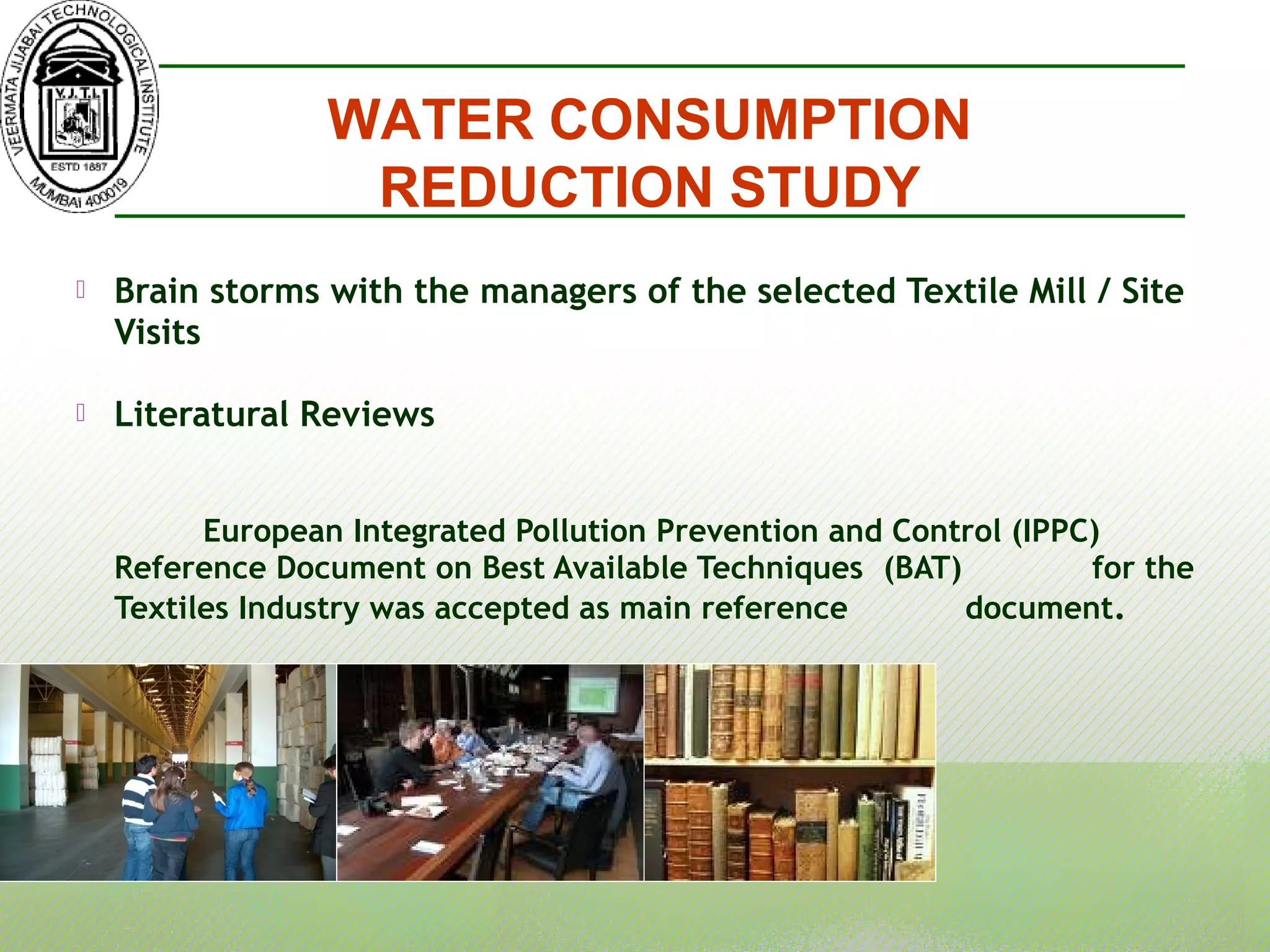 VEERMATA JIJABAI TECHNOLOGICAL INSTITUTE
V.J.T.I.
ESTD 1887
MUMBAI 400019

WATER CONSUMPTION REDUCTION STUDY

Brain storms with the managers of the selected Textile Mill / Site Visits

Literatural Reviews

European Integrated Pollution Prevention and Control (IPPC) Reference Document on Best Available Techniques (BAT) for the Textiles Industry was accepted as main reference document.